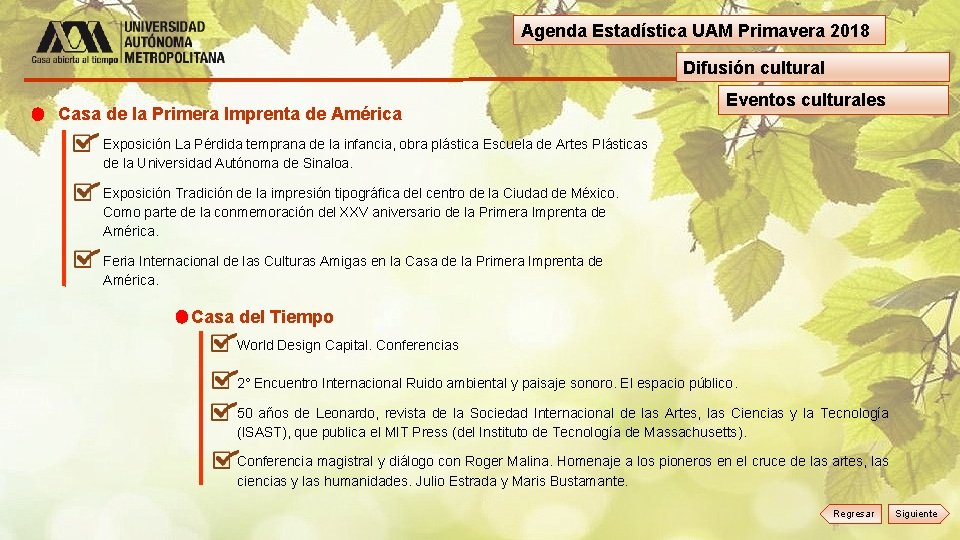 UNIVERSIDAD AUTÓNOMA METROPOLITANA
Casa abierta al tiempo

Agenda Estadística UAM Primavera 2018

Difusión cultural

Eventos culturales

Casa de la Primera Imprenta de América

Exposición La Pérdida temprana de la infancia, obra plástica Escuela de Artes Plásticas de la Universidad Autónoma de Sinaloa.

Exposición Tradición de la impresión tipográfica del centro de la Ciudad de México. Como parte de la conmemoración del XXV aniversario de la Primera Imprenta de América.

Feria Internacional de las Culturas Amigas en la Casa de la Primera Imprenta de América.

Casa del Tiempo

World Design Capital. Conferencias

2° Encuentro Internacional Ruido ambiental y paisaje sonoro. El espacio público.

50 años de Leonardo, revista de la Sociedad Internacional de las Artes, las Ciencias y la Tecnología (ISAST), que publica el MIT Press (del Instituto de Tecnología de Massachusetts).

Conferencia magistral y diálogo con Roger Malina. Homenaje a los pioneros en el cruce de las artes, las ciencias y las humanidades. Julio Estrada y Maris Bustamante.

Regresar

Siguiente